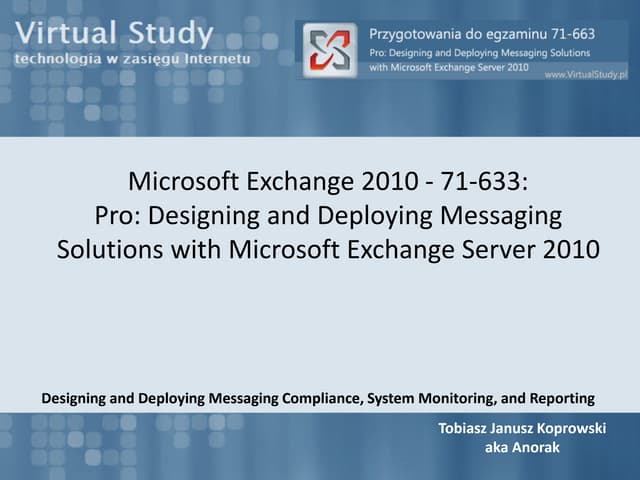 Virtual Study
technologia w zasięgu Internetu

Przygotowania do egzaminu 71-663
Pro: Designing and Deploying Messaging Solutions with Microsoft Exchange Server 2010
www.VirtualStudy.pl

Microsoft Exchange 2010 - 71-633:
Pro: Designing and Deploying Messaging Solutions with Microsoft Exchange Server 2010

Designing and Deploying Messaging Compliance, System Monitoring, and Reporting

Tobiasz Janusz Koprowski
aka Anorak